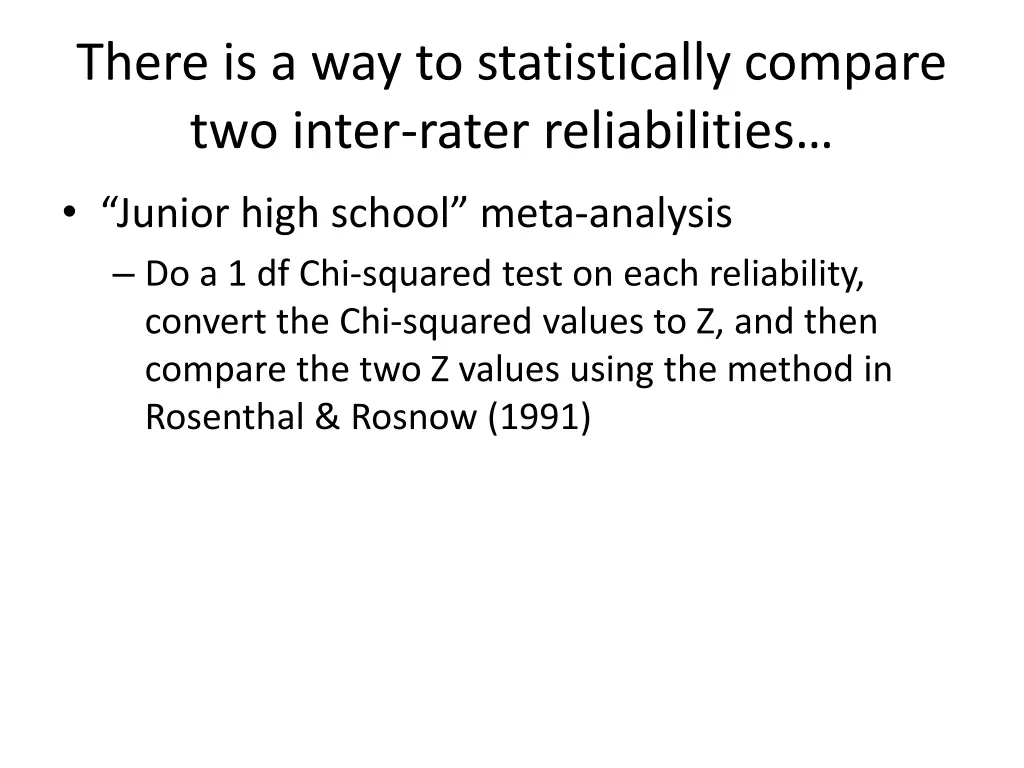 There is a way to statistically compare two inter-rater reliabilities…

• “Junior high school” meta-analysis
– Do a 1 df Chi-squared test on each reliability, convert the Chi-squared values to Z, and then compare the two Z values using the method in Rosenthal & Rosnow (1991)